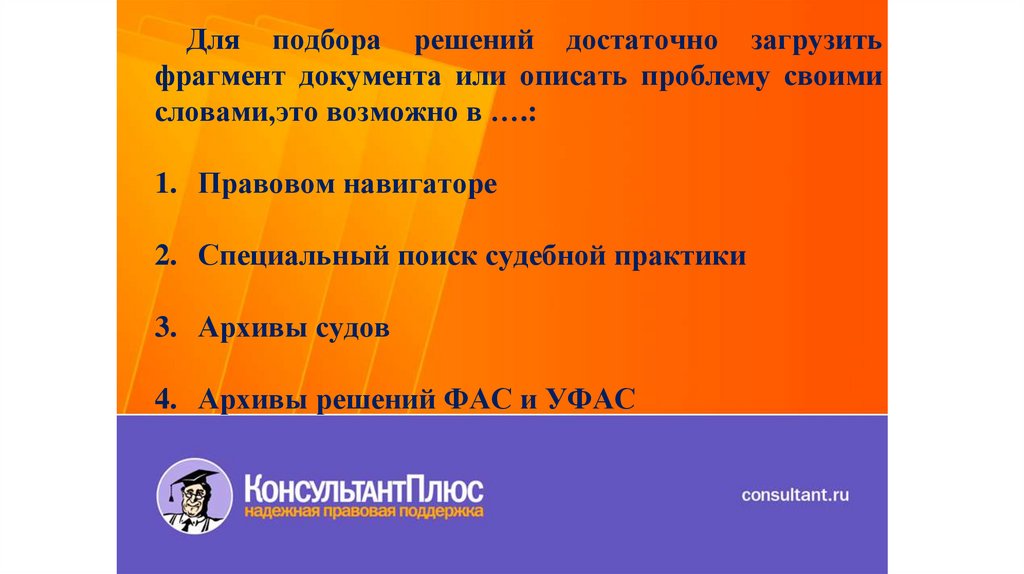 Для подбора решений достаточно загрузить фрагмент документа или описать проблему своими словами,это возможно в ….:

1. Правовом навигаторе

2. Специальный поиск судебной практики

3. Архивы судов

4. Архивы решений ФАС и УФАС

КонсультантПлюс
надежная правовая поддержка

consultant.ru